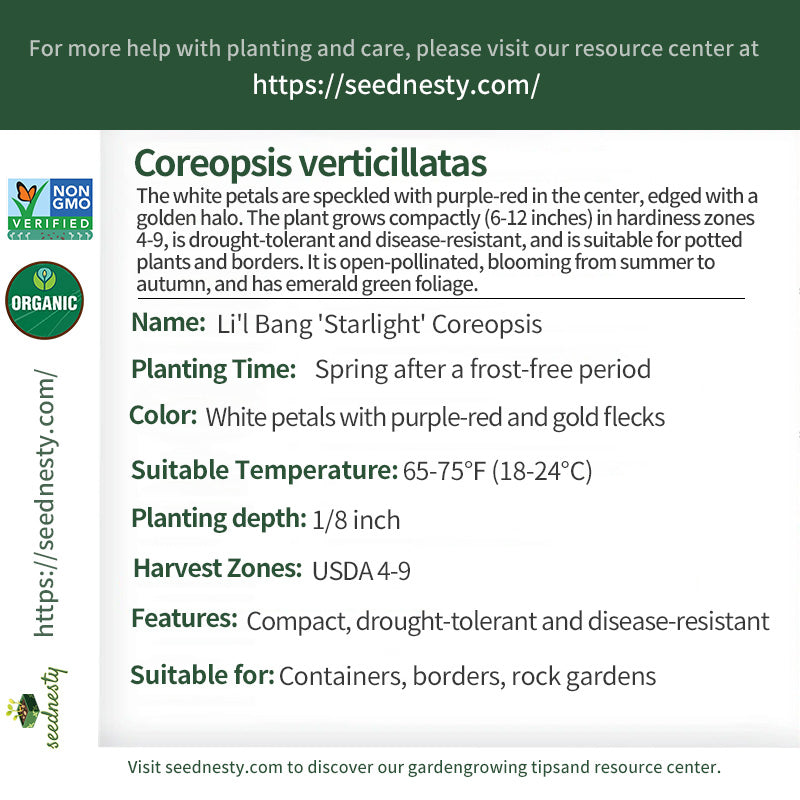 For more help with planting and care, please visit our resource center at
https://seednesty.com/

NON GMO VERIFIED

ORGANIC

https://seednesty.com/

seednesty

Coreopsis verticillatas

The white petals are speckled with purple-red in the center, edged with a golden halo. The plant grows compactly (6-12 inches) in hardiness zones 4-9, is drought-tolerant and disease-resistant, and is suitable for potted plants and borders. It is open-pollinated, blooming from summer to autumn, and has emerald green foliage.

Name: Li'l Bang 'Starlight' Coreopsis

Planting Time: Spring after a frost-free period

Color: White petals with purple-red and gold flecks

Suitable Temperature: 65-75°F (18-24°C)

Planting depth: 1/8 inch

Harvest Zones: USDA 4-9

Features: Compact, drought-tolerant and disease-resistant

Suitable for: Containers, borders, rock gardens

Visit seednesty.com to discover our gardengrowing tipsand resource center.